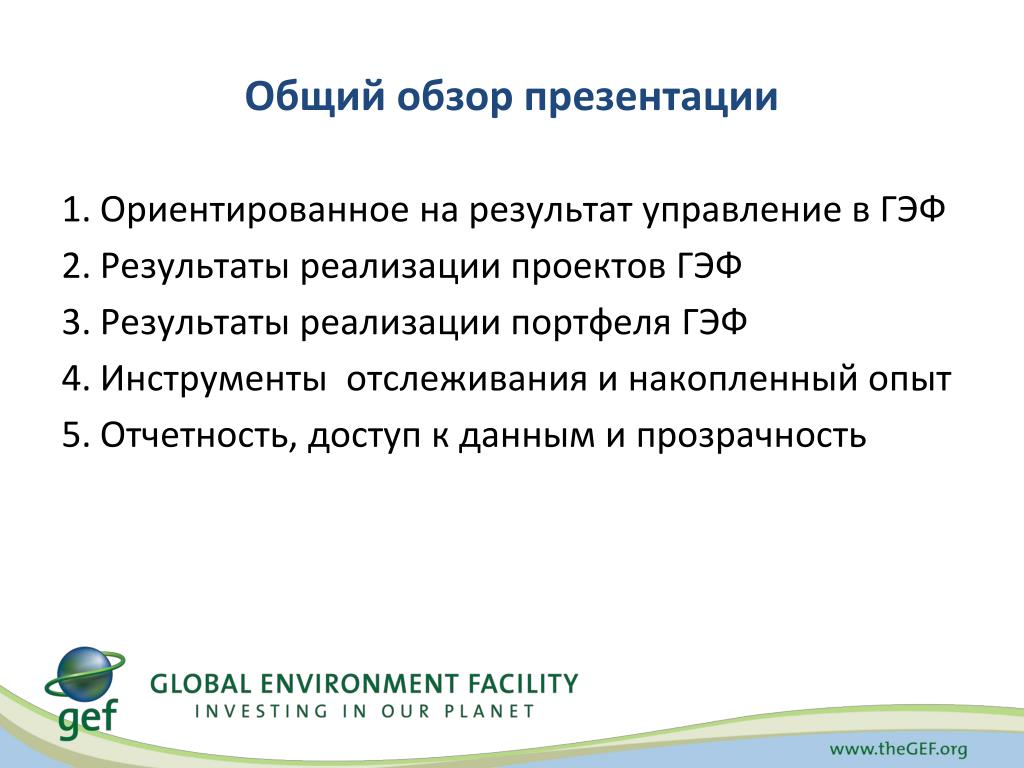 Общий обзор презентации

1. Ориентированное на результат управление в ГЭФ
2. Результаты реализации проектов ГЭФ
3. Результаты реализации портфеля ГЭФ
4. Инструменты отслеживания и накопленный опыт
5. Отчетность, доступ к данным и прозрачность

gef
GLOBAL ENVIRONMENT FACILITY
INVESTING IN OUR PLANET

www.theGEF.org